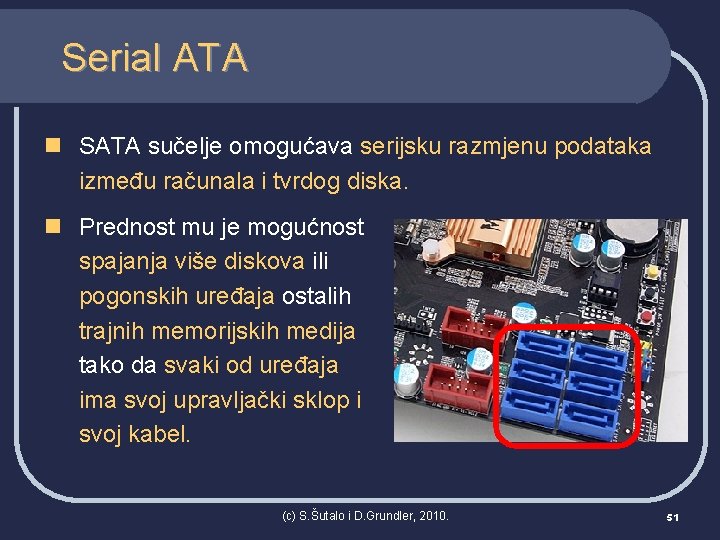 Serial ATA

SATA sučelje omogućava serijsku razmjenu podataka između računala i tvrdog diska.

Prednost mu je mogućnost spajanja više diskova ili pogonskih uređaja ostalih trajnih memorijskih medija tako da svaki od uređaja ima svoj upravljački sklop i svoj kabel.

(c) S.Šutalo i D.Grundler, 2010.

51